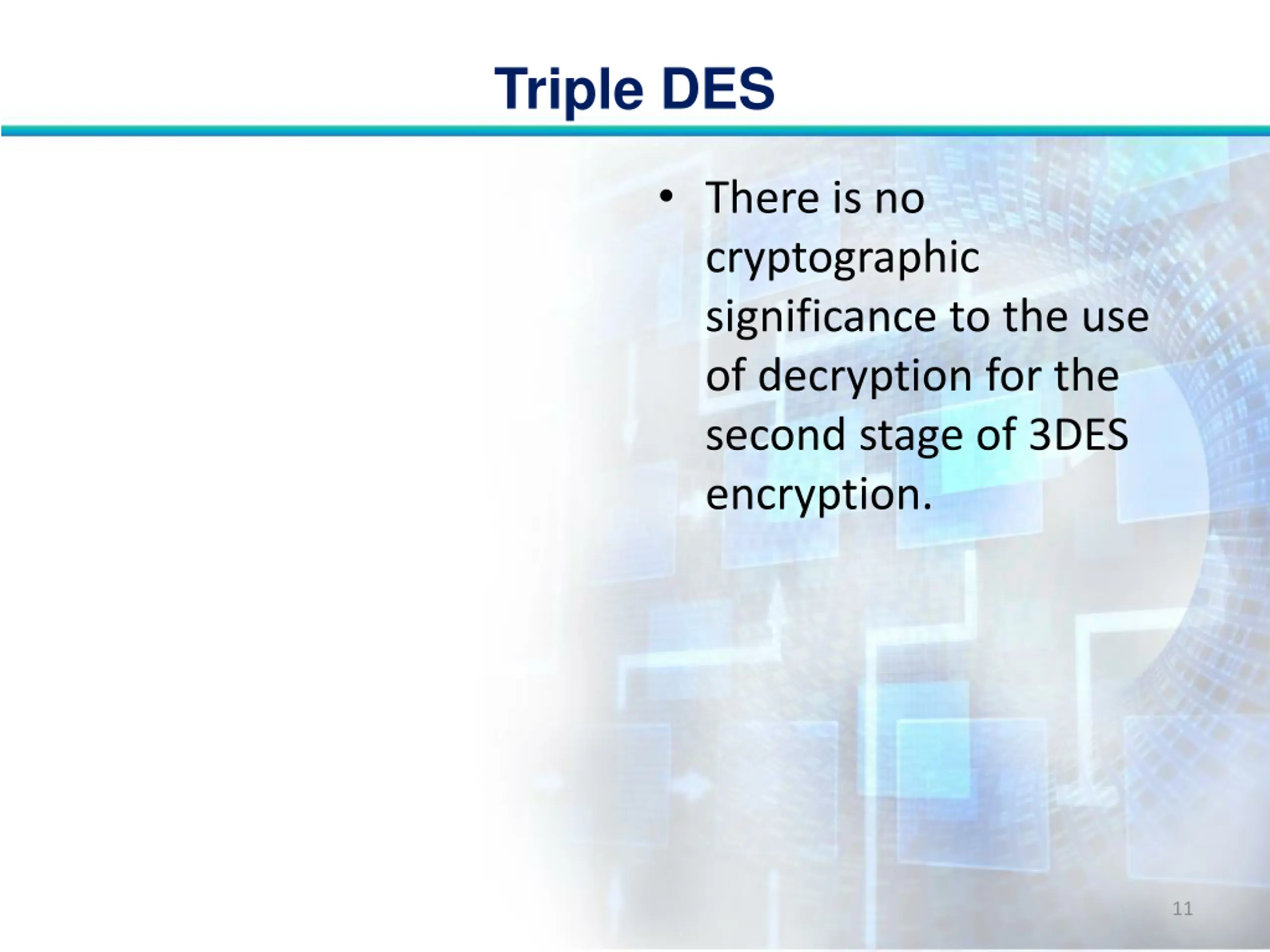 Triple DES

• There is no cryptographic significance to the use of decryption for the second stage of 3DES encryption.

11